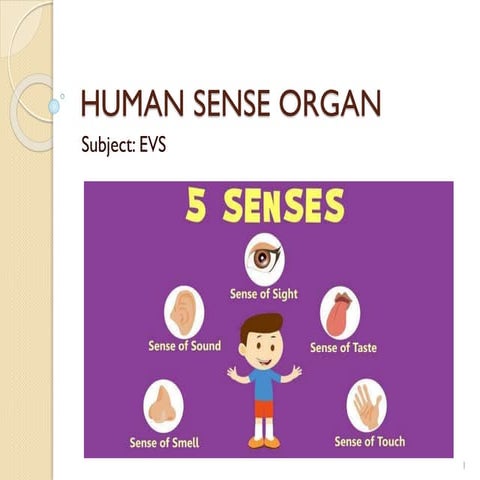 HUMAN SENSE ORGAN

Subject: EVS

5 SENSES

Sense of Sight

Sense of Sound

Sense of Taste

Sense of Smell

Sense of Touch

1